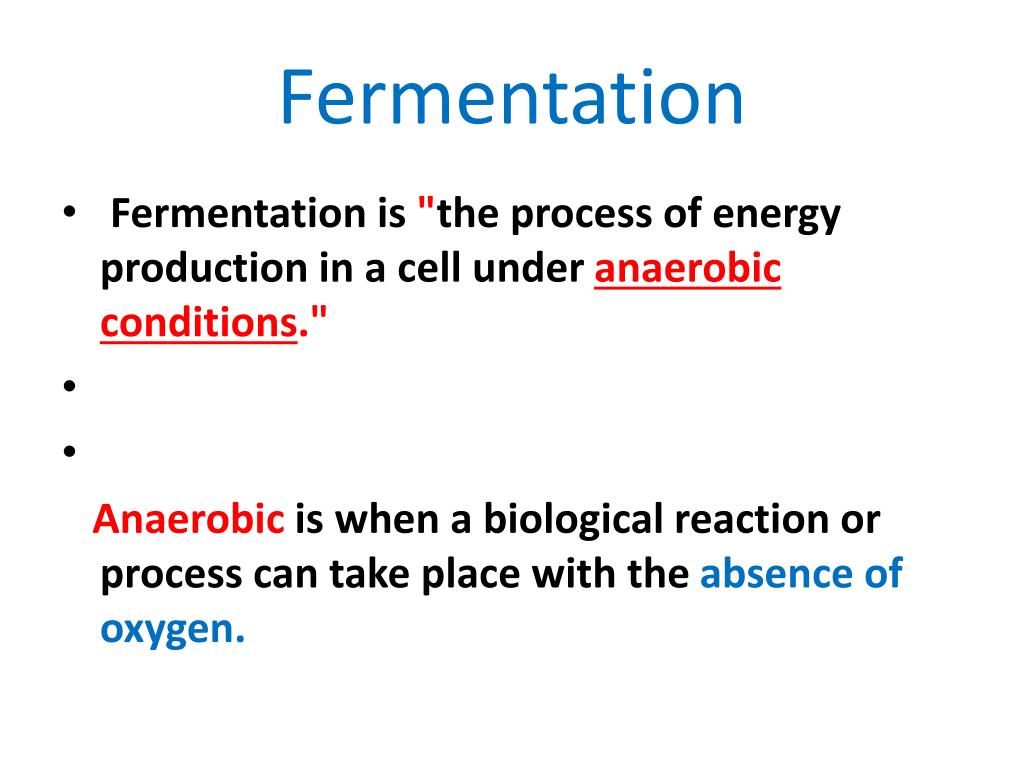 Fermentation

• Fermentation is "the process of energy production in a cell under anaerobic conditions."

•

•

Anaerobic is when a biological reaction or process can take place with the absence of oxygen.